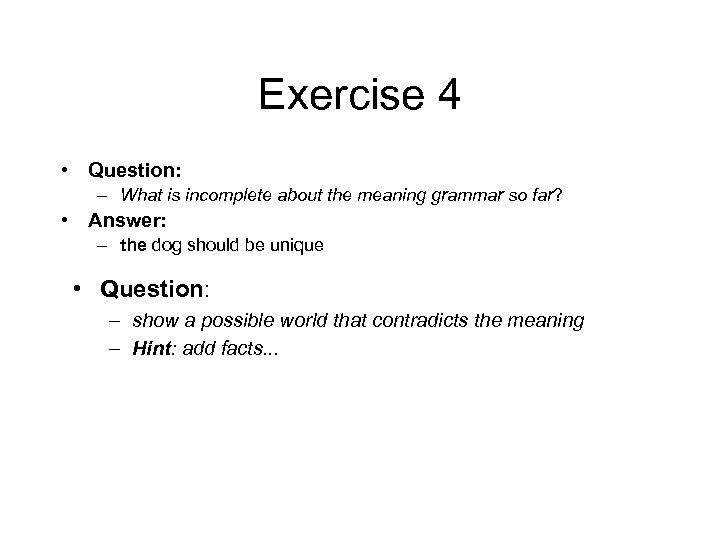 Exercise 4

• Question:
– What is incomplete about the meaning grammar so far?
• Answer:
– the dog should be unique

• Question:
– show a possible world that contradicts the meaning
– Hint: add facts...